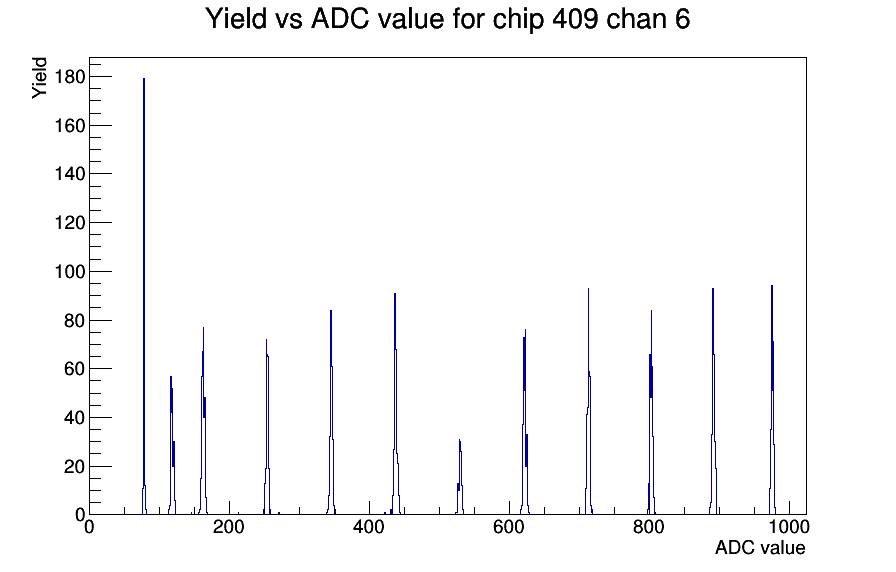 Yield vs ADC value for chip 409 chan 6

Yield

180
160
140
120
100
80
60
40
20
0

0
200
400
600
800
1000

ADC value